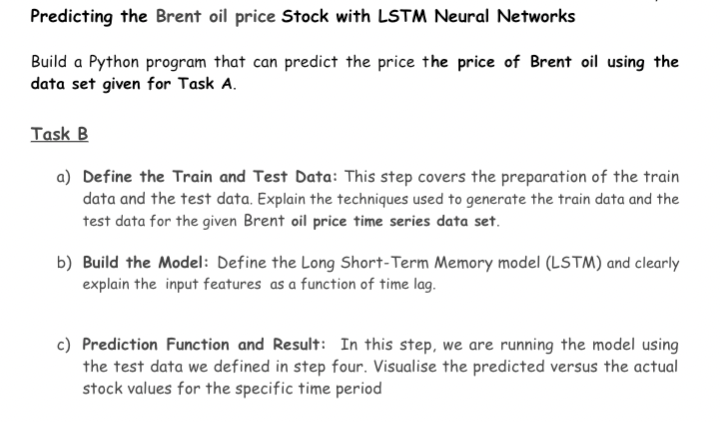 Predicting the Brent oil price Stock with LSTM Neural Networks

Build a Python program that can predict the price the price of Brent oil using the data set given for Task A.

Task B

a) Define the Train and Test Data: This step covers the preparation of the train data and the test data. Explain the techniques used to generate the train data and the test data for the given Brent oil price time series data set.

b) Build the Model: Define the Long Short-Term Memory model (LSTM) and clearly explain the input features as a function of time lag.

c) Prediction Function and Result: In this step, we are running the model using the test data we defined in step four. Visualise the predicted versus the actual stock values for the specific time period